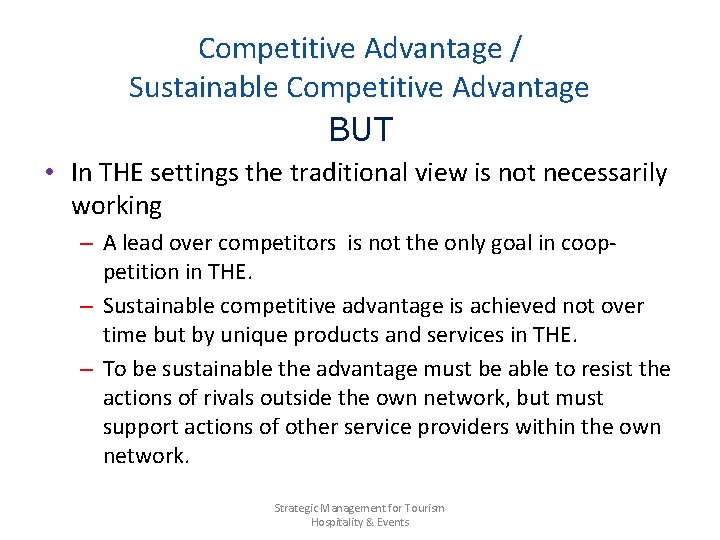 Competitive Advantage /
Sustainable Competitive Advantage
BUT

• In THE settings the traditional view is not necessarily working

– A lead over competitors is not the only goal in coop-petition in THE.

– Sustainable competitive advantage is achieved not over time but by unique products and services in THE.

– To be sustainable the advantage must be able to resist the actions of rivals outside the own network, but must support actions of other service providers within the own network.

Strategic Management for Tourism
Hospitality & Events